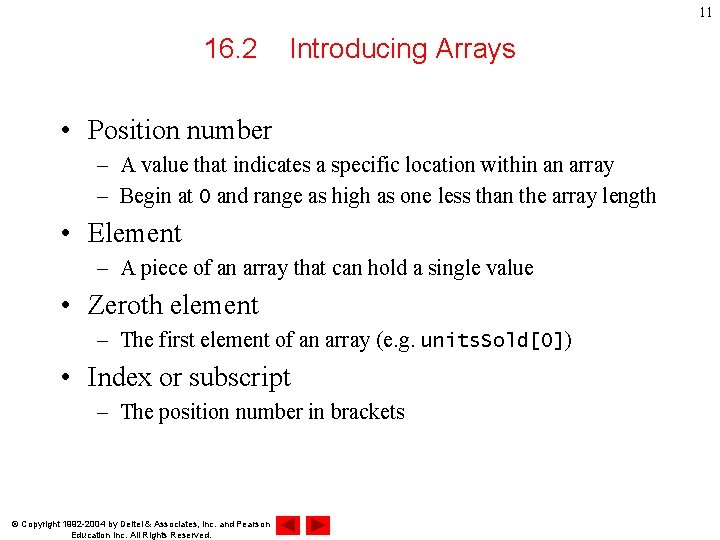 11

16.2 Introducing Arrays

• Position number
– A value that indicates a specific location within an array
– Begin at 0 and range as high as one less than the array length

• Element
– A piece of an array that can hold a single value

• Zeroth element
– The first element of an array (e.g. unitsSold[0])

• Index or subscript
– The position number in brackets

© Copyright 1992-2004 by Deitel & Associates, Inc. and Pearson Education Inc. All Rights Reserved.